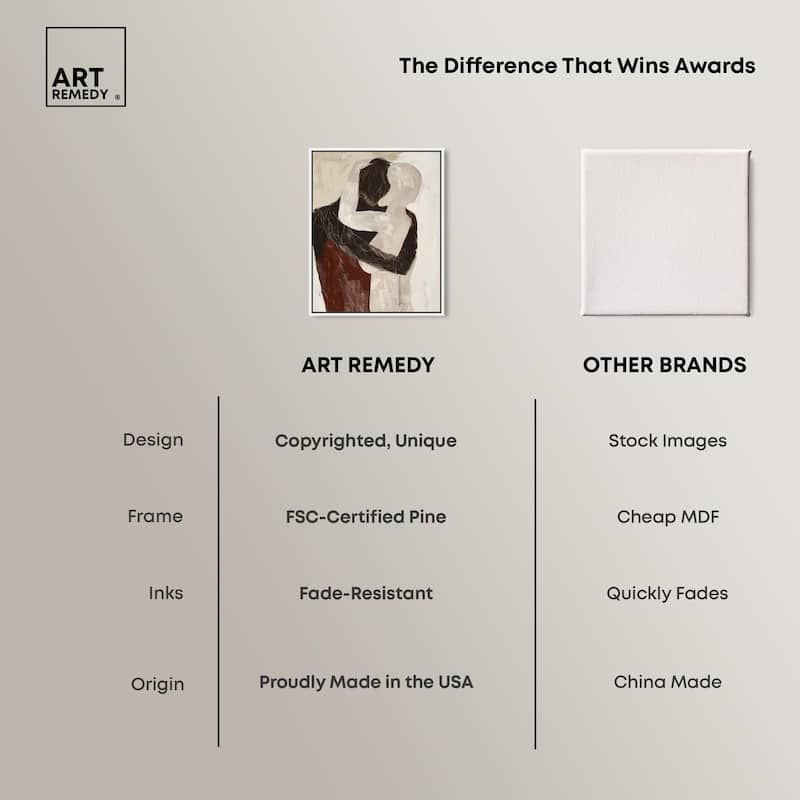 ART REMEDY ®

The Difference That Wins Awards

| | ART REMEDY | OTHER BRANDS |
|---|---|---|
| Design | Copyrighted, Unique | Stock Images |
| Frame | FSC-Certified Pine | Cheap MDF |
| Inks | Fade-Resistant | Quickly Fades |
| Origin | Proudly Made in the USA | China Made |